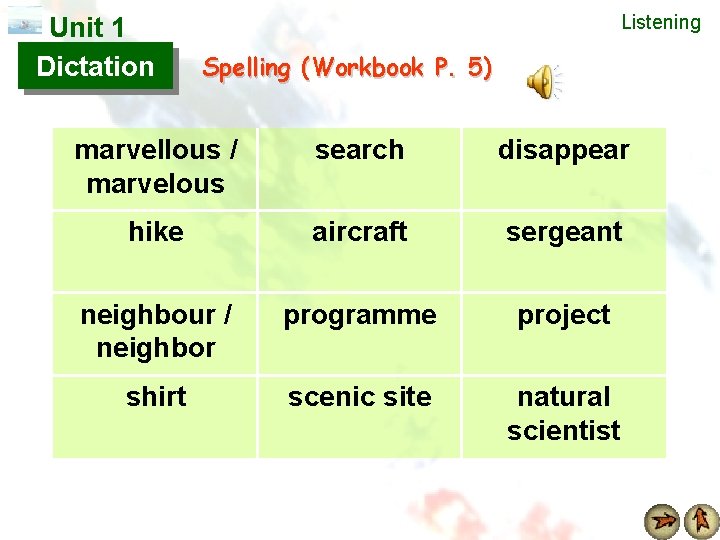 Unit 1

Listening

Dictation

Spelling (Workbook P. 5)

| marvellous / marvelous | search | disappear |
|---|---|---|
| hike | aircraft | sergeant |
| neighbour / neighbor | programme | project |
| shirt | scenic site | natural scientist |